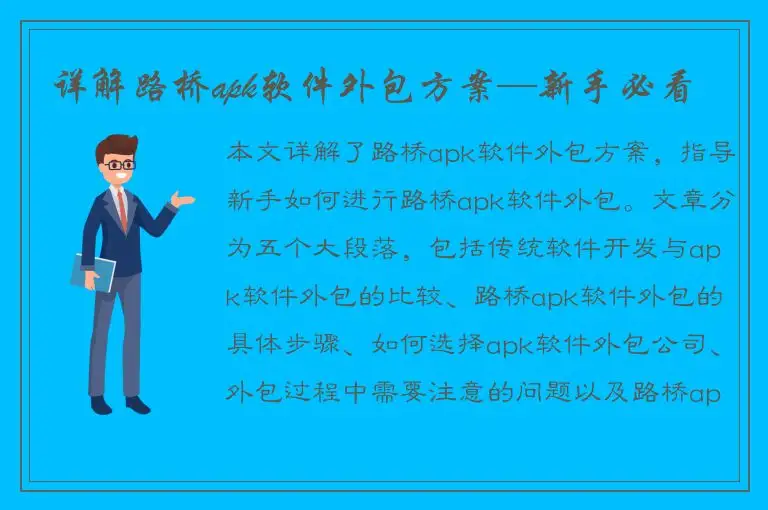 详解路桥apk软件外包方案—新手必看

本文详解了路桥apk软件外包方案，指导新手如何进行路桥apk软件外包。文章分为五个大段落，包括传统软件开发与apk软件外包的比较、路桥apk软件外包的具体步骤、如何选择apk软件外包公司、外包过程中需要注意的问题以及路桥ap